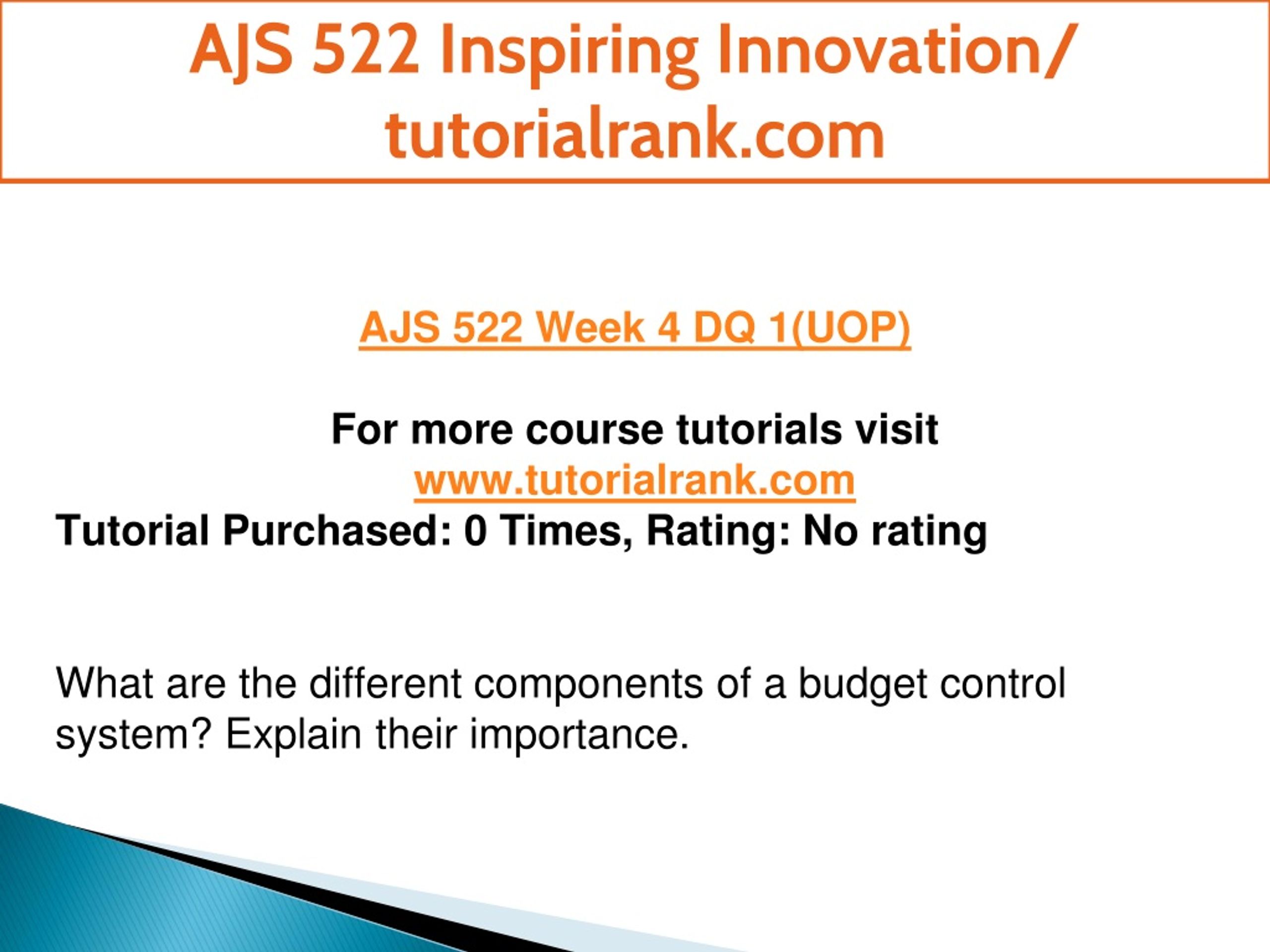 AJS 522 Inspiring Innovation/ tutorialrank.com

AJS 522 Week 4 DQ 1(UOP)

For more course tutorials visit
www.tutorialrank.com
Tutorial Purchased: 0 Times, Rating: No rating

What are the different components of a budget control system? Explain their importance.